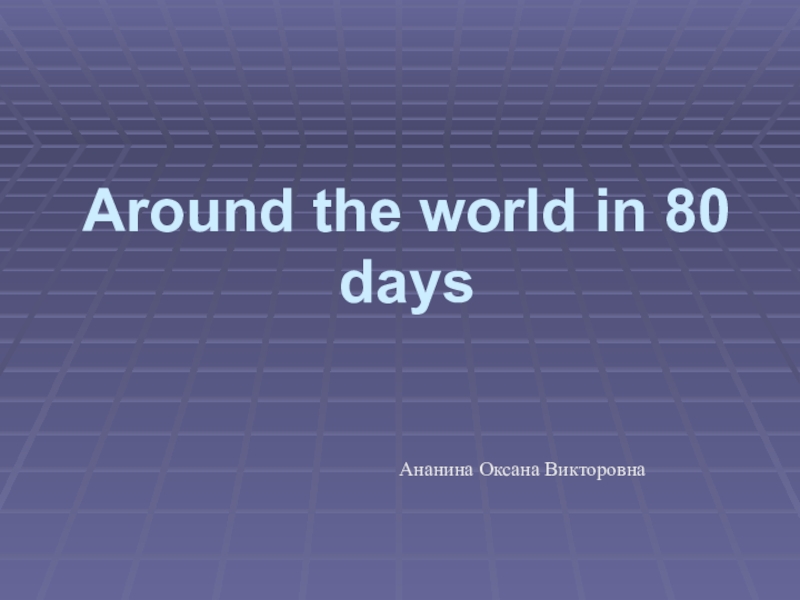 Around the world in 80 days

Ананина Оксана Викторовна